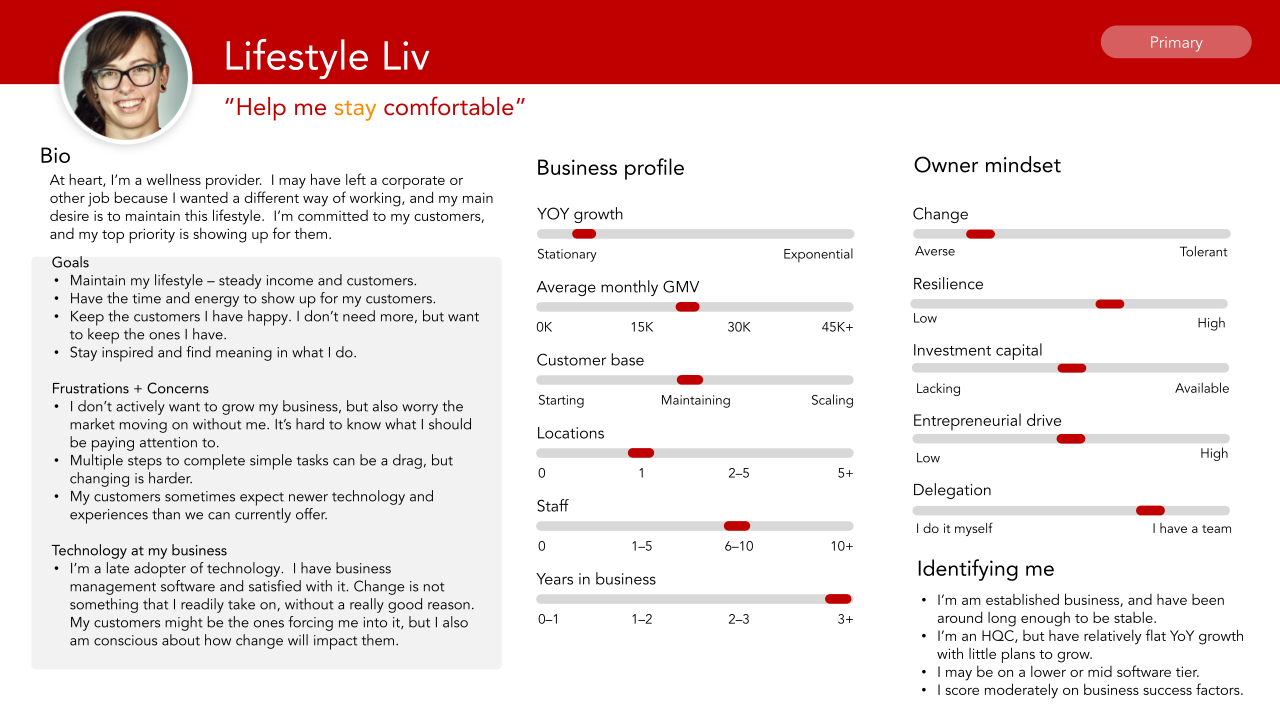 Lifestyle Liv

Primary

"Help me stay comfortable"

Bio

At heart, I'm a wellness provider. I may have left a corporate or other job because I wanted a different way of working, and my main desire is to maintain this lifestyle. I'm committed to my customers, and my top priority is showing up for them.

Goals
• Maintain my lifestyle – steady income and customers.
• Have the time and energy to show up for my customers.
• Keep the customers I have happy. I don't need more, but want to keep the ones I have.
• Stay inspired and find meaning in what I do.

Frustrations + Concerns
• I don't actively want to grow my business, but also worry the market moving on without me. It's hard to know what I should be paying attention to.
• Multiple steps to complete simple tasks can be a drag, but changing is harder.
• My customers sometimes expect newer technology and experiences than we can currently offer.

Technology at my business
• I'm a late adopter of technology. I have business management software and satisfied with it. Change is not something that I readily take on, without a really good reason. My customers might be the ones forcing me into it, but I also am conscious about how change will impact them.

Business profile

YOY growth
Stationary Exponential

Average monthly GMV
0K 15K 30K 45K+

Customer base
Starting Maintaining Scaling

Locations
0 1 2–5 5+

Staff
0 1–5 6–10 10+

Years in business
0–1 1–2 2–3 3+

Owner mindset

Change
Averse Tolerant

Resilience
Low High

Investment capital
Lacking Available

Entrepreneurial drive
Low High

Delegation
I do it myself I have a team

Identifying me
• I'm am established business, and have been around long enough to be stable.
• I'm an HQC, but have relatively flat YoY growth with little plans to grow.
• I may be on a lower or mid software tier.
• I score moderately on business success factors.